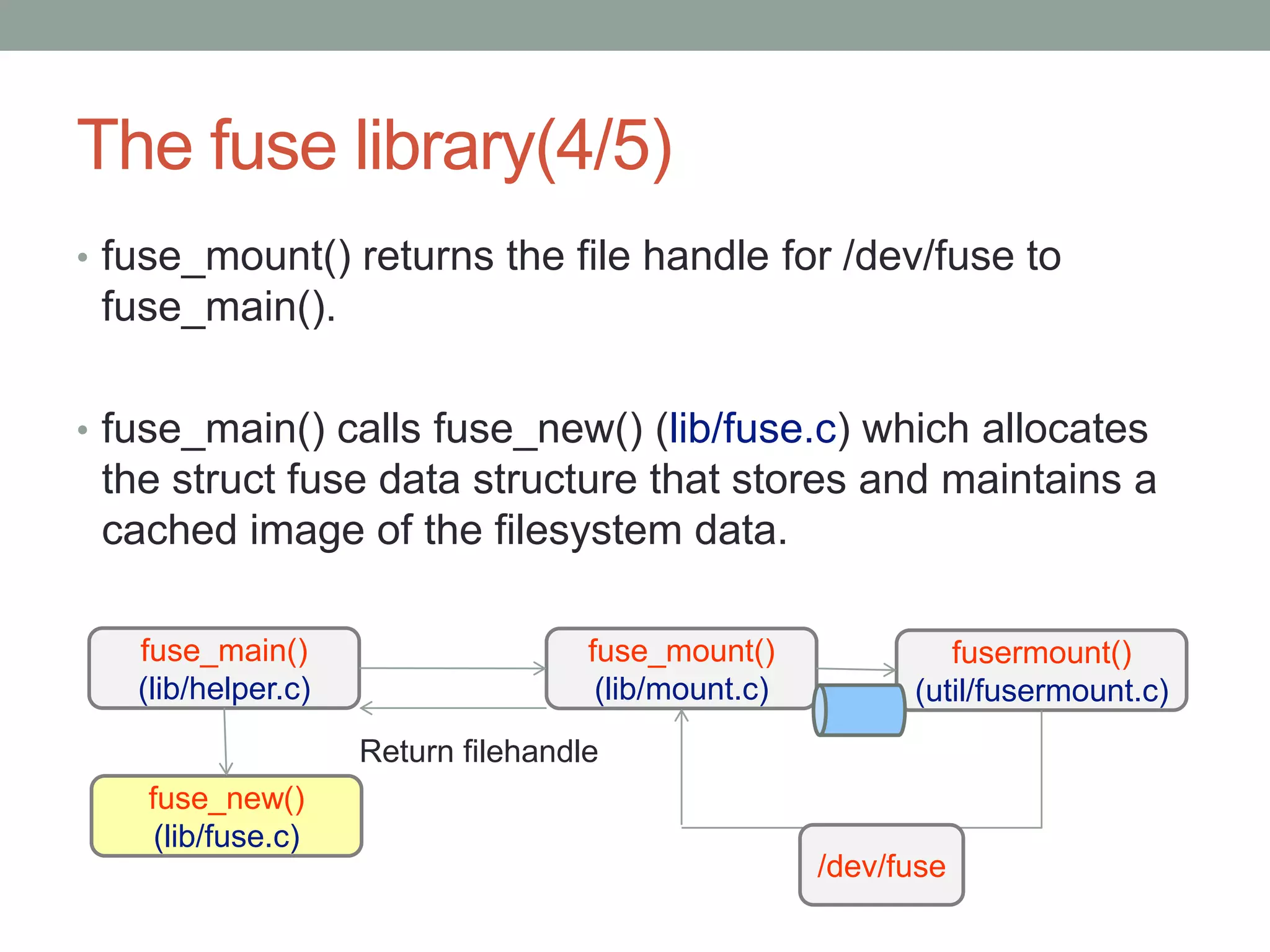 The fuse library(4/5)

• fuse_mount() returns the file handle for /dev/fuse to fuse_main().

• fuse_main() calls fuse_new() (lib/fuse.c) which allocates the struct fuse data structure that stores and maintains a cached image of the filesystem data.

fuse_main()
(lib/helper.c)

fuse_mount()
(lib/mount.c)

fusermount()
(util/fusermount.c)

Return filehandle

fuse_new()
(lib/fuse.c)

/dev/fuse